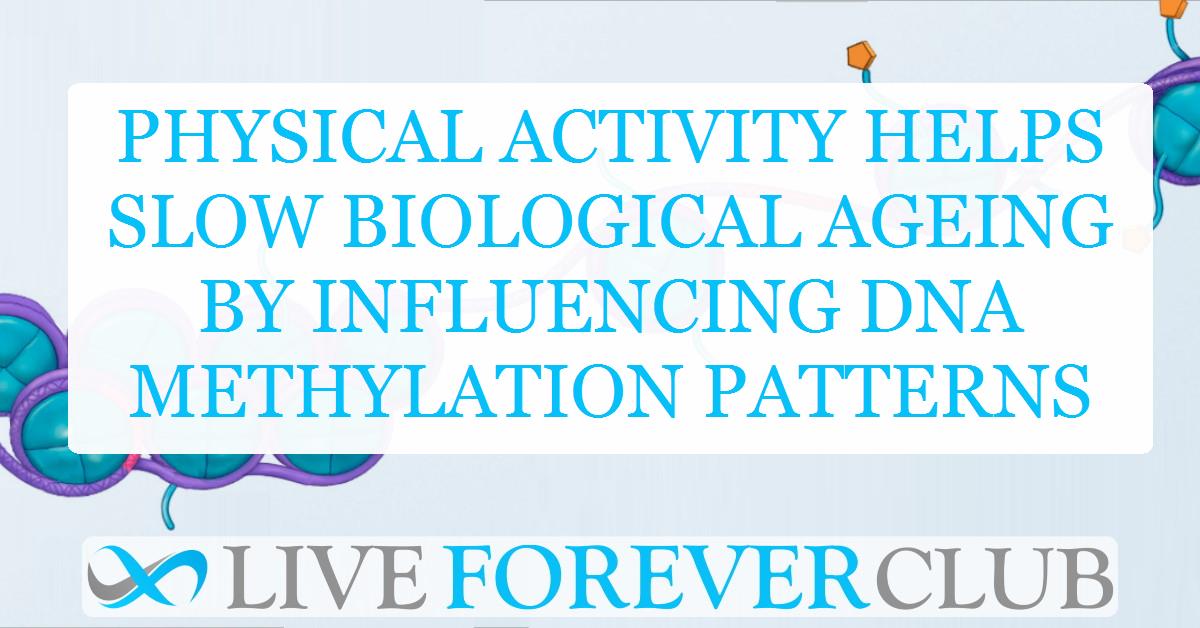 PHYSICAL ACTIVITY HELPS SLOW BIOLOGICAL AGEING BY INFLUENCING DNA METHYLATION PATTERNS

LIVE FOREVER CLUB